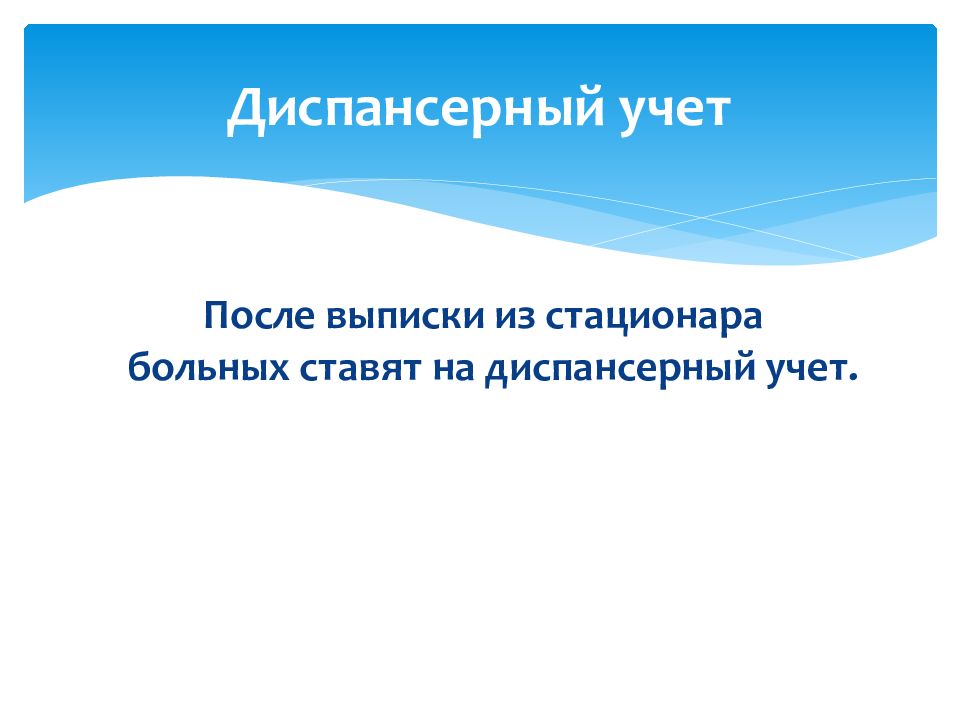 Диспансерный учет

После выписки из стационара больных ставят на диспансерный учет.